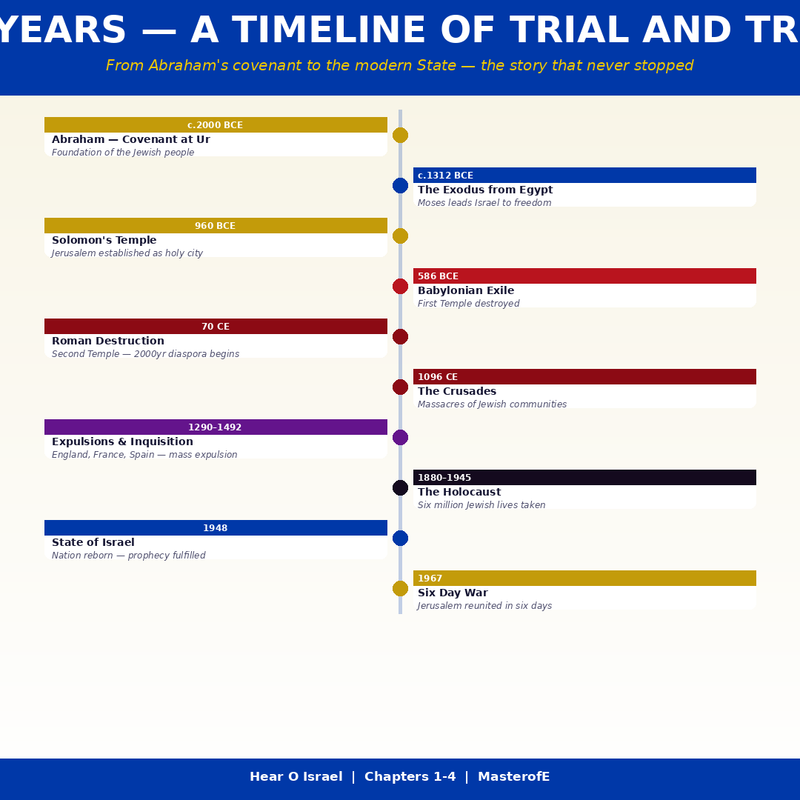 YEARS — A TIMELINE OF TRIAL AND TR

From Abraham's covenant to the modern State — the story that never stopped

c.2000 BCE
Abraham — Covenant at Ur
Foundation of the Jewish people

c.1312 BCE
The Exodus from Egypt
Moses leads Israel to freedom

960 BCE
Solomon's Temple
Jerusalem established as holy city

586 BCE
Babylonian Exile
First Temple destroyed

70 CE
Roman Destruction
Second Temple — 2000yr diaspora begins

1096 CE
The Crusades
Massacres of Jewish communities

1290–1492
Expulsions & Inquisition
England, France, Spain — mass expulsion

1880–1945
The Holocaust
Six million Jewish lives taken

1948
State of Israel
Nation reborn — prophecy fulfilled

1967
Six Day War
Jerusalem reunited in six days

Hear O Israel | Chapters 1-4 | MasterofE